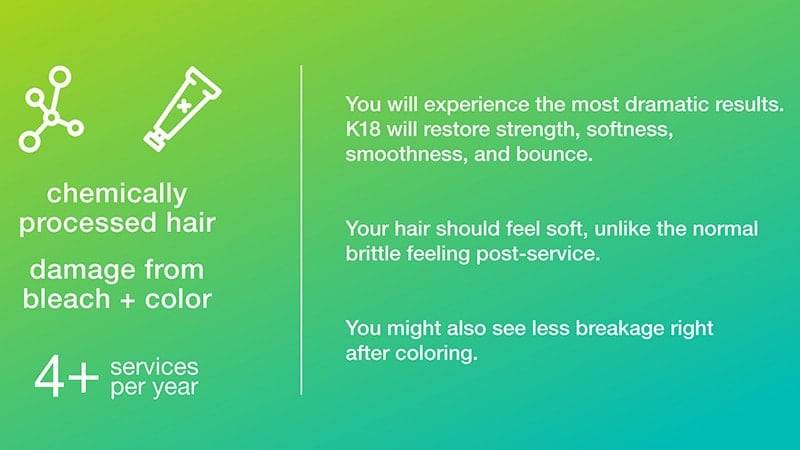 chemically processed hair

damage from bleach + color

4+ services per year

You will experience the most dramatic results. K18 will restore strength, softness, smoothness, and bounce.

Your hair should feel soft, unlike the normal brittle feeling post-service.

You might also see less breakage right after coloring.